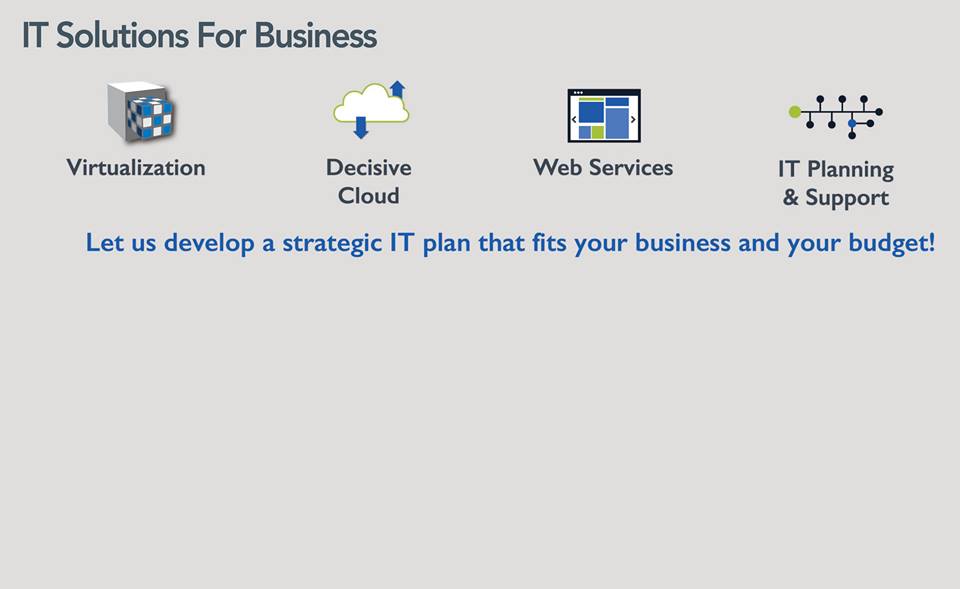 IT Solutions For Business

Virtualization

Decisive Cloud

Web Services

IT Planning & Support

Let us develop a strategic IT plan that fits your business and your budget!